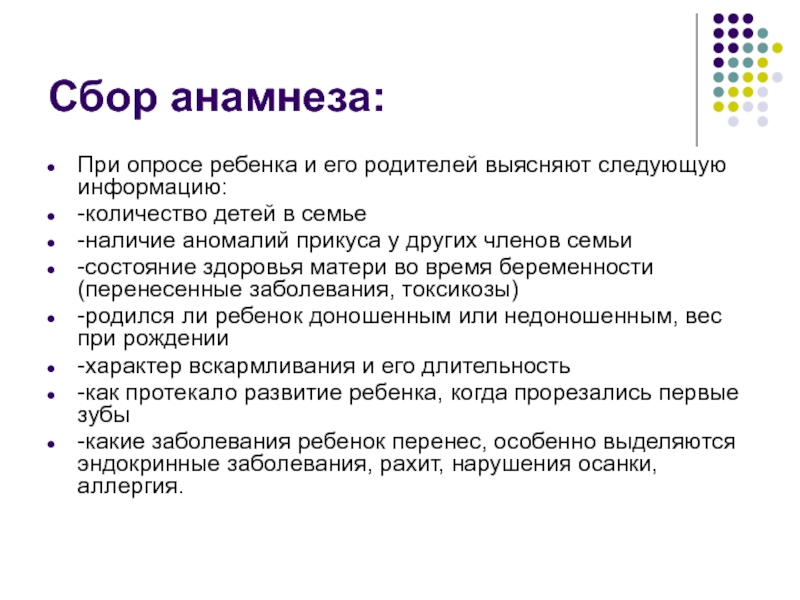 Сбор анамнеза:

- При опросе ребенка и его родителей выясняют следующую информацию:
- -количество детей в семье
- -наличие аномалий прикуса у других членов семьи
- -состояние здоровья матери во время беременности (перенесенные заболевания, токсикозы)
- -родился ли ребенок доношенным или недоношенным, вес при рождении
- -характер вскармливания и его длительность
- -как протекало развитие ребенка, когда прорезались первые зубы
- -какие заболевания ребенок перенес, особенно выделяются эндокринные заболевания, рахит, нарушения осанки, аллергия.